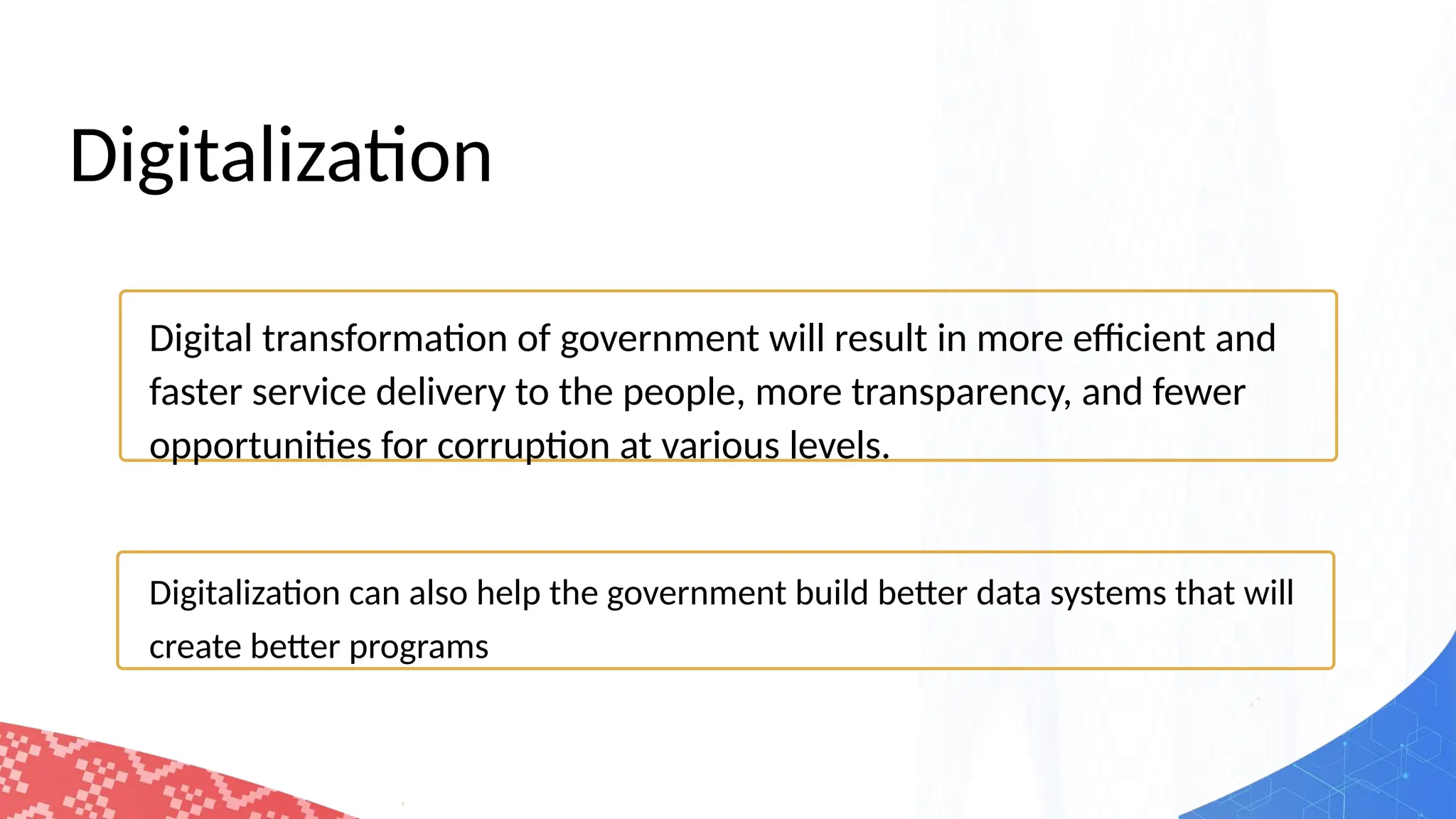 Digitalization

Digital transformation of government will result in more efficient and faster service delivery to the people, more transparency, and fewer opportunities for corruption at various levels.

Digitalization can also help the government build better data systems that will create better programs